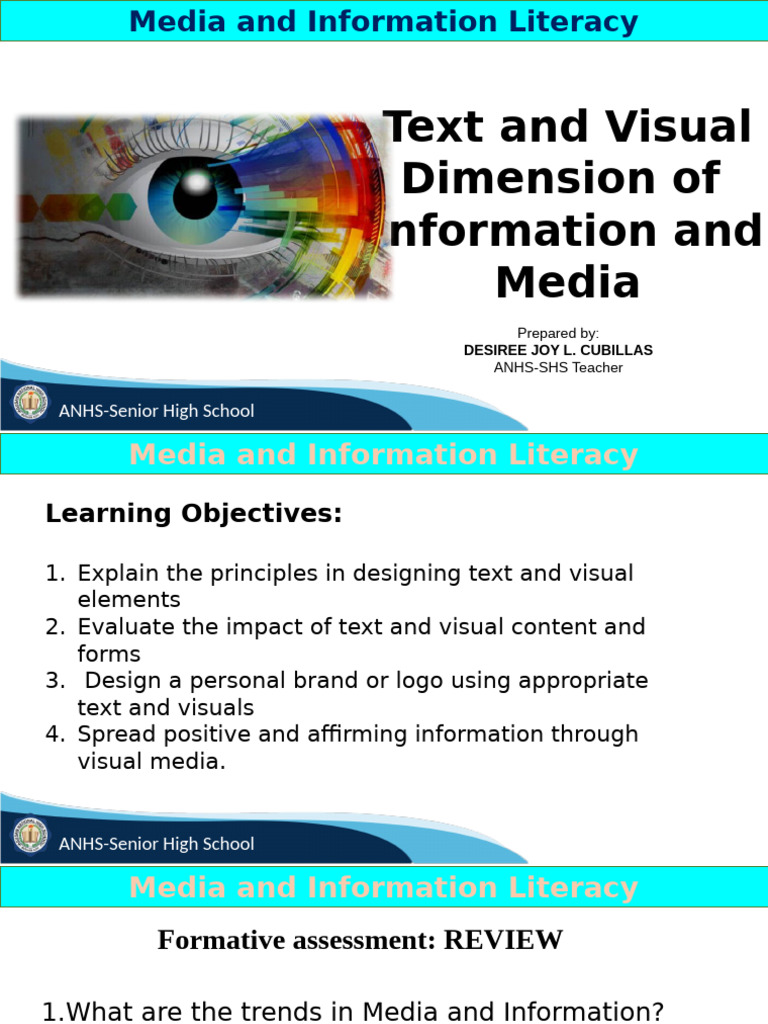 Media and Information Literacy

Text and Visual Dimension of nformation and Media

Prepared by:
DESIREE JOY L. CUBILLAS
ANHS-SHS Teacher

ANHS-Senior High School

Media and Information Literacy

Learning Objectives:

1. Explain the principles in designing text and visual elements
2. Evaluate the impact of text and visual content and forms
3. Design a personal brand or logo using appropriate text and visuals
4. Spread positive and affirming information through visual media.

ANHS-Senior High School

Media and Information Literacy

Formative assessment: REVIEW

1.What are the trends in Media and Information?